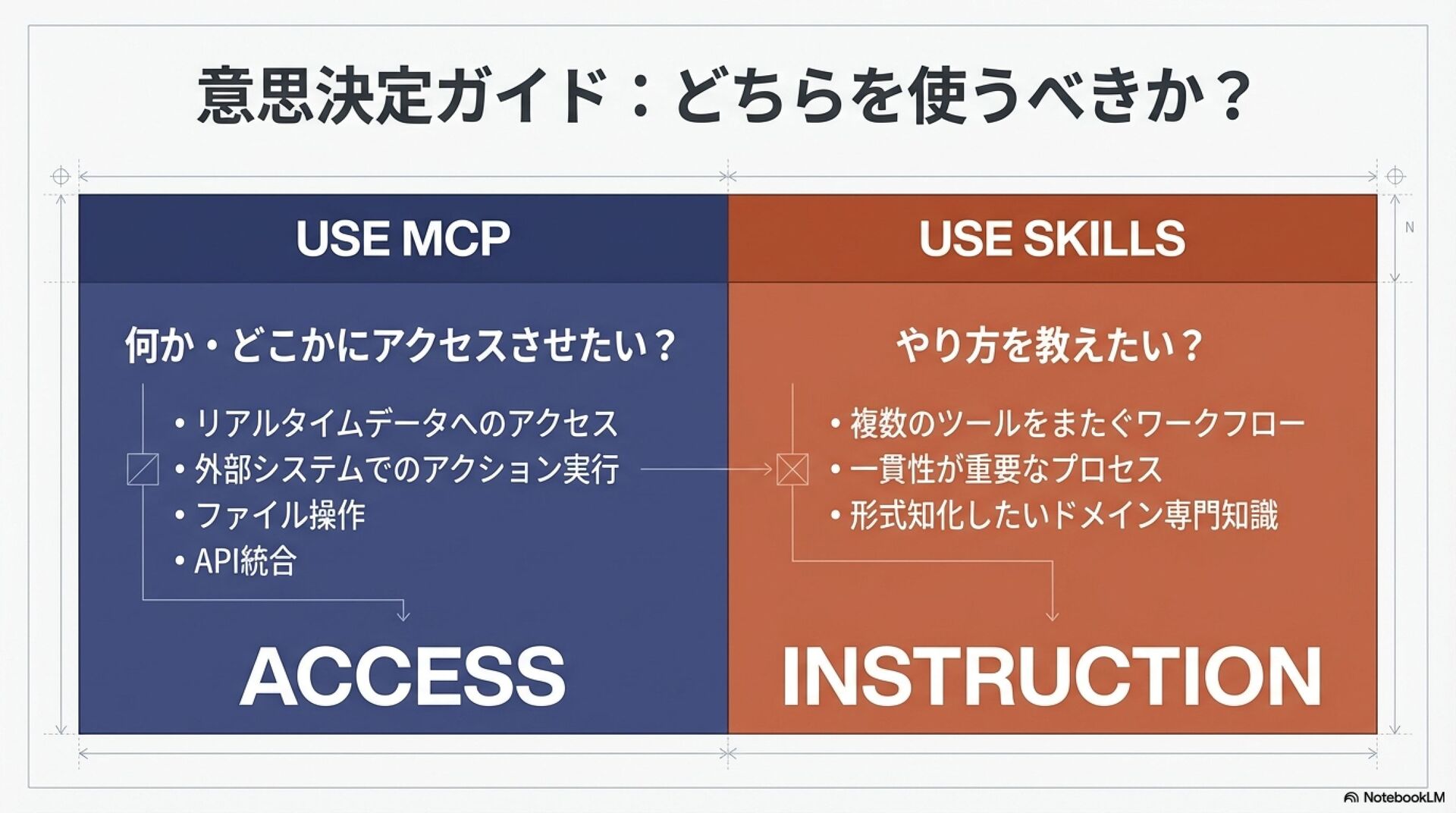 意思決定ガイド：どちらを使うべきか？

N

USE MCP

何か・どこかにアクセスさせたい？

• リアルタイムデータへのアクセス
• 外部システムでのアクション実行
• ファイル操作
• API統合

ACCESS

USE SKILLS

やり方を教えたい？

• 複数のツールをまたぐワークフロー
• 一貫性が重要なプロセス
• 形式知化したいドメイン専門知識

INSTRUCTION

NotebookLM